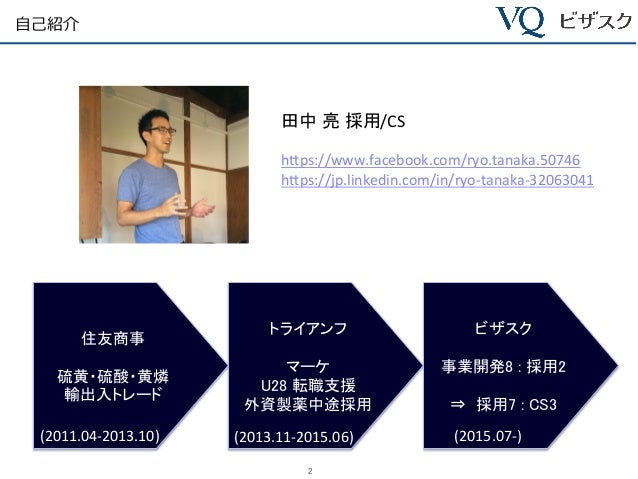 自己紹介

VQ ビザスク

田中 亮 採用/CS

https://www.facebook.com/ryo.tanaka.50746
https://jp.linkedin.com/in/ryo-tanaka-32063041

住友商事

硫黄・硫酸・黄燐
輸出入トレード

(2011.04-2013.10)

トライアンフ

マーケ
U28 転職支援
外資製薬中途採用

(2013.11-2015.06)

ビザスク

事業開発8 : 採用2

⇒ 採用7 : CS3

(2015.07-)

2